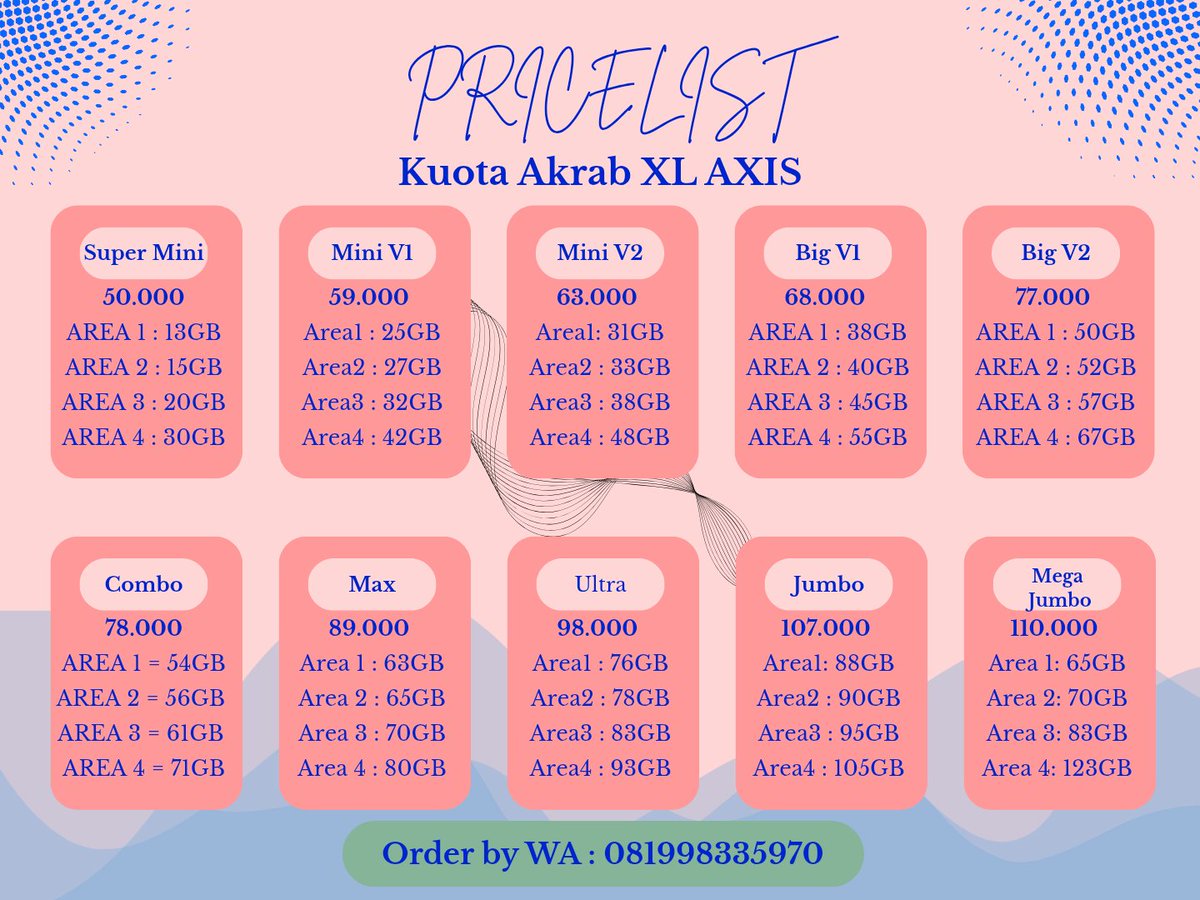 PRICELIST

Kuota Akrab XL AXIS

Super Mini
50.000
AREA 1 : 13GB
AREA 2 : 15GB
AREA 3 : 20GB
AREA 4 : 30GB

Mini V1
59.000
Area1 : 25GB
Area2 : 27GB
Area3 : 32GB
Area4 : 42GB

Mini V2
63.000
Area1: 31GB
Area2 : 33GB
Area3 : 38GB
Area4 : 48GB

Big V1
68.000
AREA 1 : 38GB
AREA 2 : 40GB
AREA 3 : 45GB
AREA 4 : 55GB

Big V2
77.000
AREA 1 : 50GB
AREA 2 : 52GB
AREA 3 : 57GB
AREA 4 : 67GB

Combo
78.000
AREA 1 = 54GB
AREA 2 = 56GB
AREA 3 = 61GB
AREA 4 = 71GB

Max
89.000
Area 1 : 63GB
Area 2 : 65GB
Area 3 : 70GB
Area 4 : 80GB

Ultra
98.000
Area1 : 76GB
Area2 : 78GB
Area3 : 83GB
Area4 : 93GB

Jumbo
107.000
Area1: 88GB
Area2 : 90GB
Area3 : 95GB
Area4 : 105GB

Mega Jumbo
110.000
Area 1: 65GB
Area 2: 70GB
Area 3: 83GB
Area 4: 123GB

Order by WA : 081998335970